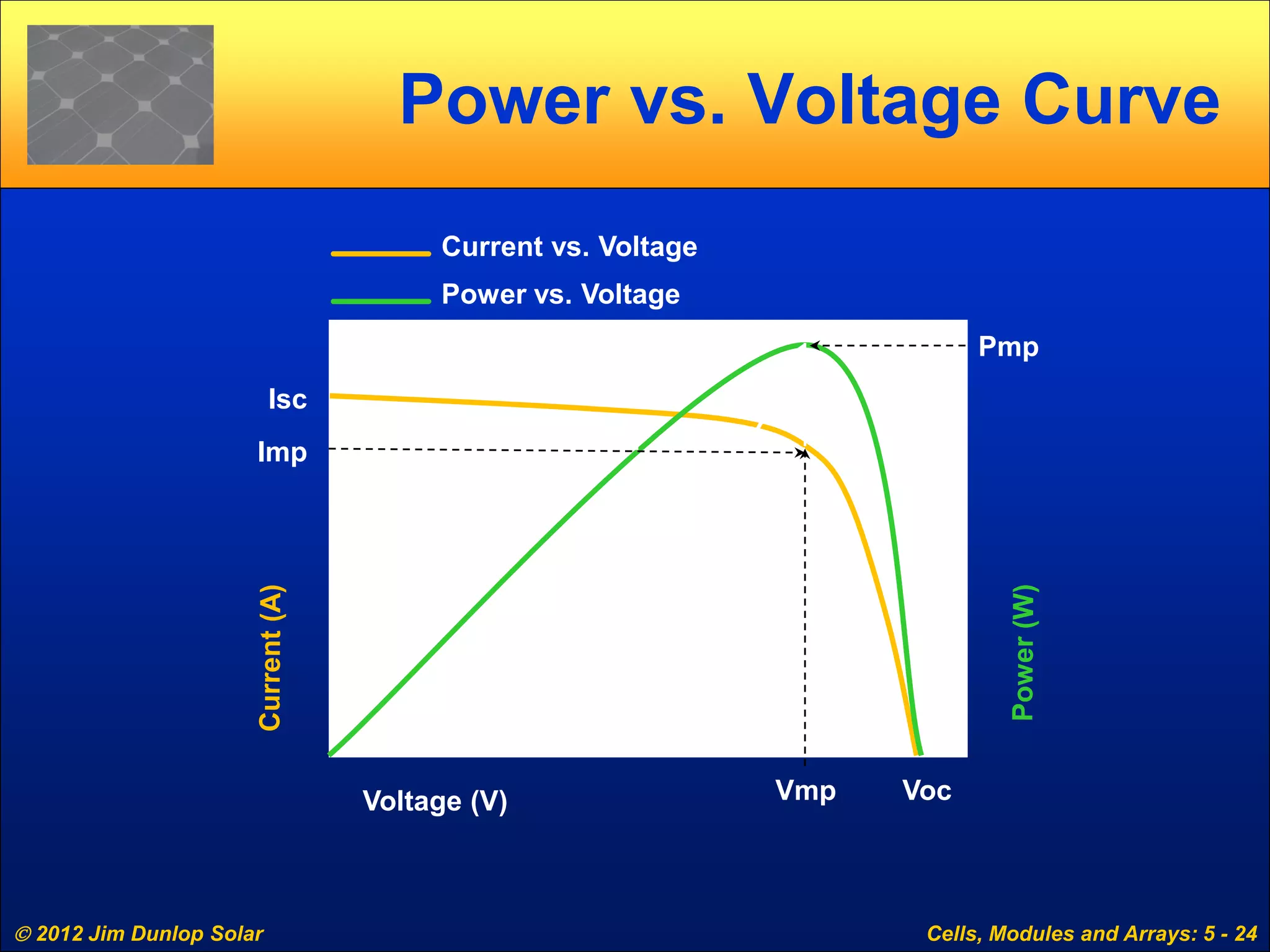 Power vs. Voltage Curve

Current vs. Voltage

Power vs. Voltage

Pmp

Isc

Imp

Current (A)

Power (W)

Voltage (V)

Vmp

Voc

© 2012 Jim Dunlop Solar

Cells, Modules and Arrays: 5 - 24